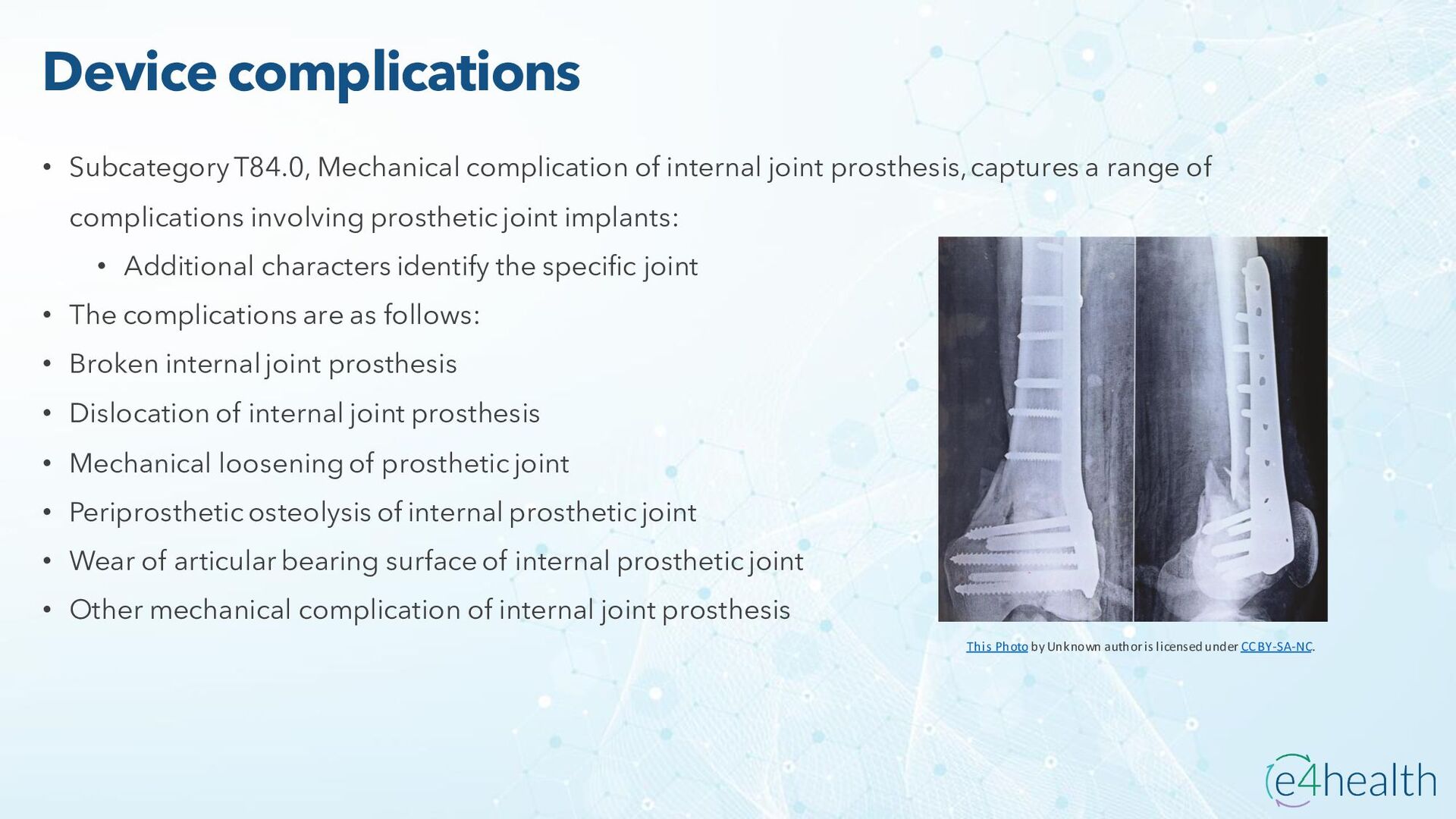 Device complications

• Subcategory T84.0, Mechanical complication of internal joint prosthesis, captures a range of complications involving prosthetic joint implants:
  • Additional characters identify the specific joint
• The complications are as follows:
• Broken internal joint prosthesis
• Dislocation of internal joint prosthesis
• Mechanical loosening of prosthetic joint
• Periprosthetic osteolysis of internal prosthetic joint
• Wear of articular bearing surface of internal prosthetic joint
• Other mechanical complication of internal joint prosthesis

This Photo by Unknown author is licensed under CC BY-SA-NC.

e4health